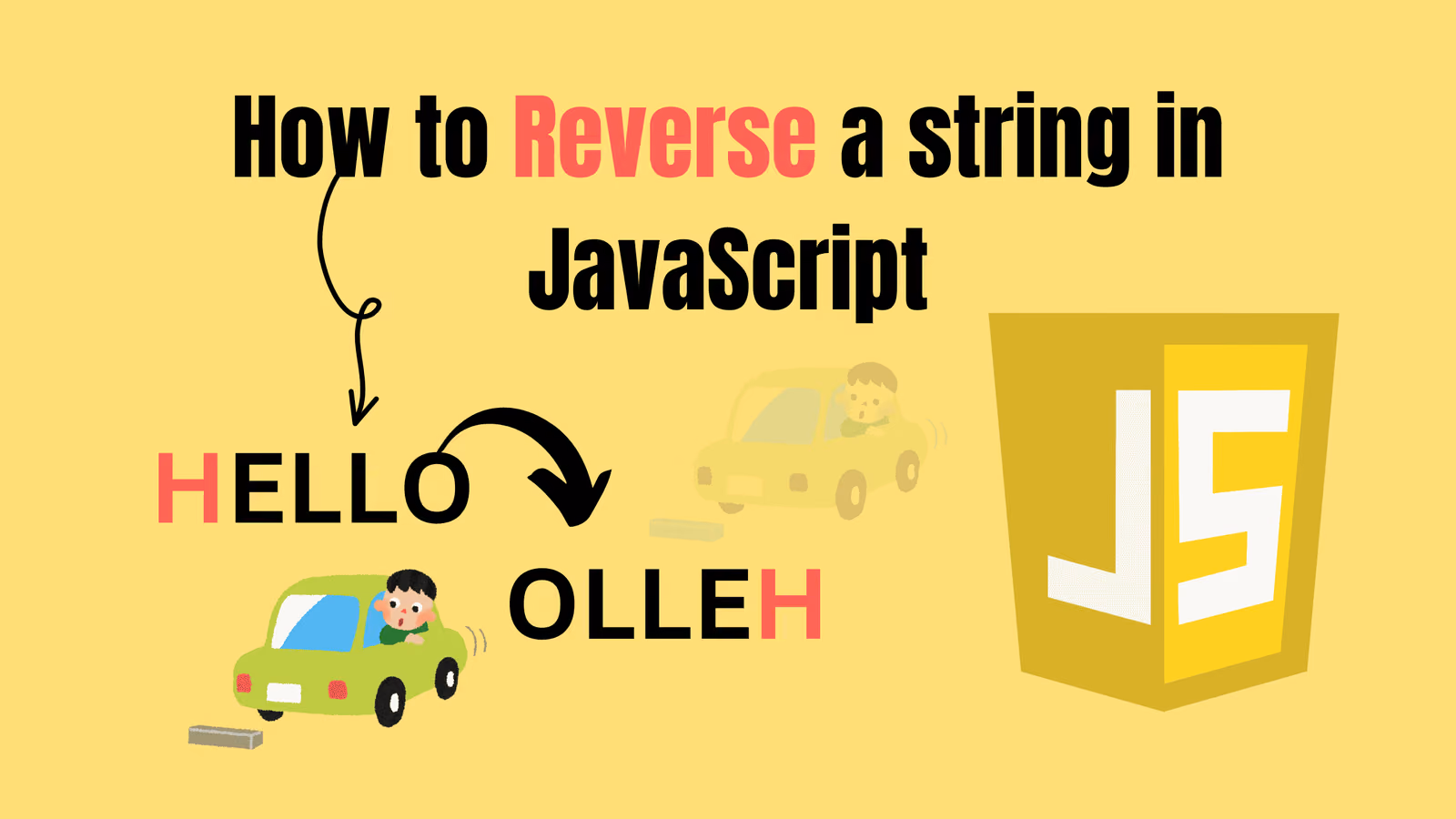 How to Reverse a string in JavaScript

HELLO

OLLEH

JS